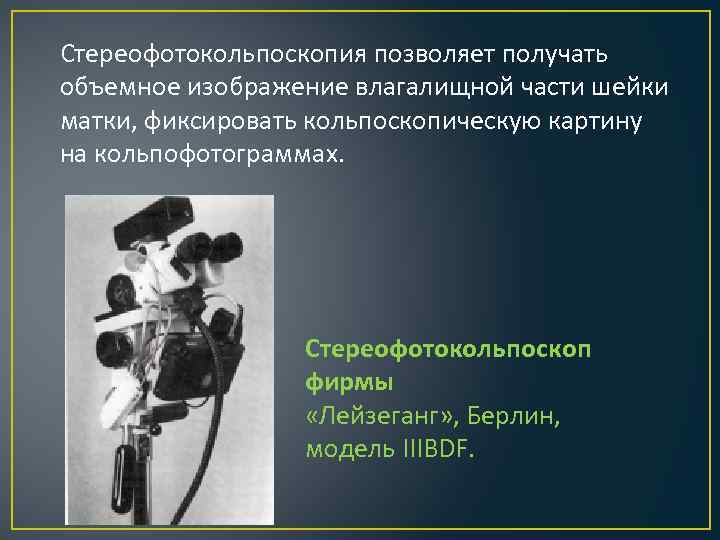 Стереофотокольпоскопия позволяет получать объемное изображение влагалищной части шейки матки, фиксировать кольпоскопическую картину на кольпофотограммах.

Стереофотокольпоскоп фирмы «Лейзеганг», Берлин, модель IIIBDF.